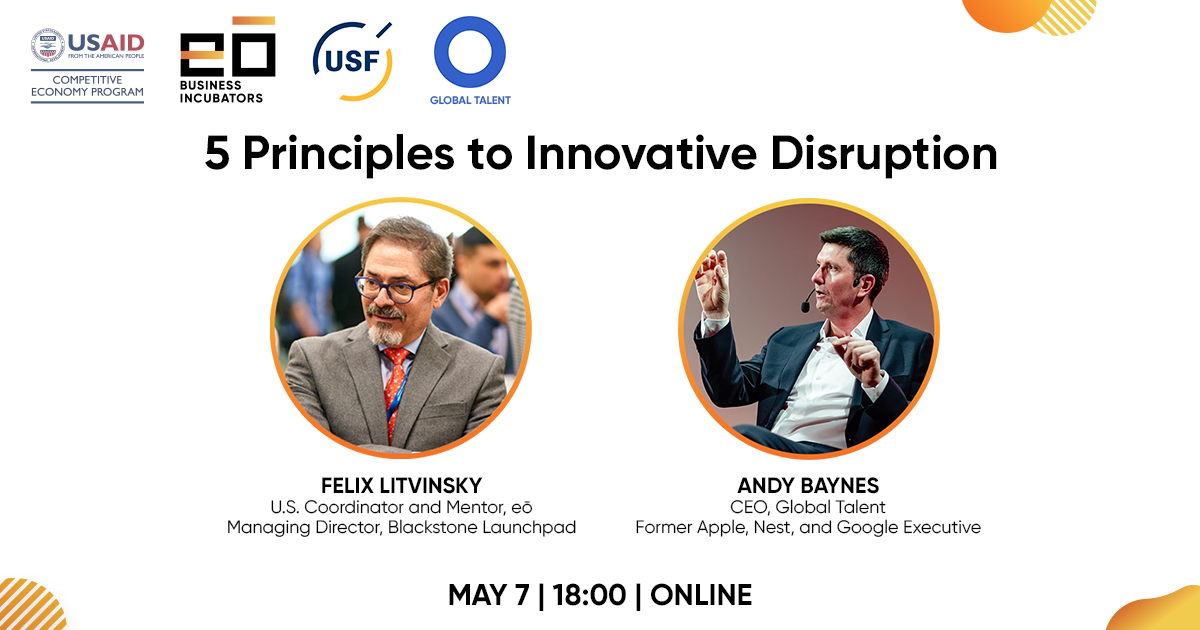 USAID
FROM THE AMERICAN PEOPLE
COMPETITIVE ECONOMY PROGRAM

eō
BUSINESS INCUBATORS

USF

GLOBAL TALENT

5 Principles to Innovative Disruption

FELIX LITVINSKY
U.S. Coordinator and Mentor, eō
Managing Director, Blackstone Launchpad

ANDY BAYNES
CEO, Global Talent
Former Apple, Nest, and Google Executive

MAY 7 | 18:00 | ONLINE